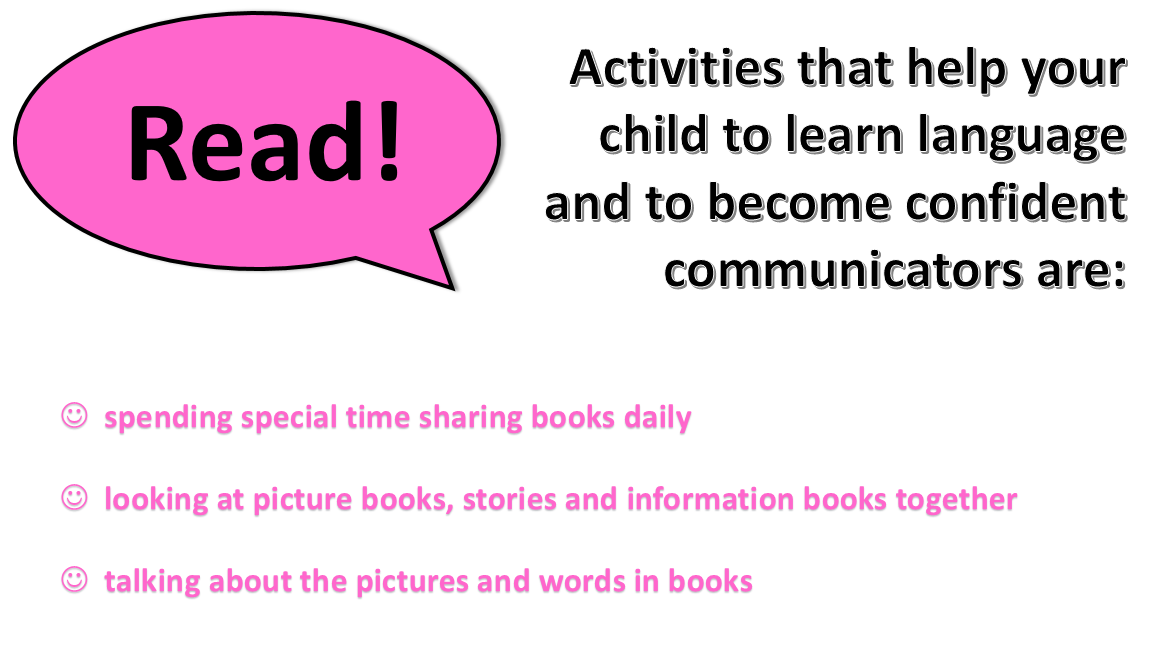 Read!

Activities that help your child to learn language and to become confident communicators are:

☺ spending special time sharing books daily

☺ looking at picture books, stories and information books together

☺ talking about the pictures and words in books